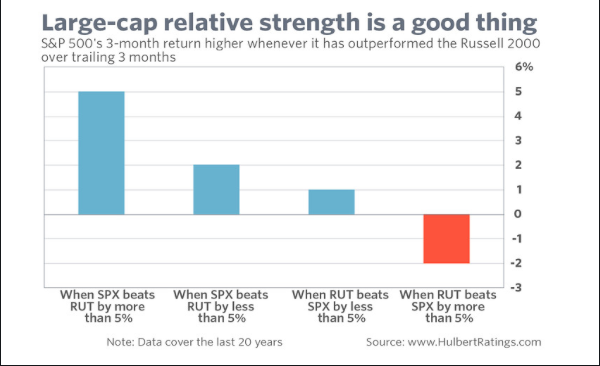 Large-cap relative strength is a good thing
S&P 500's 3-month return higher whenever it has outperformed the Russell 2000 over trailing 3 months

6%
5
4
3
2
1
0
-1
-2
-3

When SPX beats RUT by more than 5%
When SPX beats RUT by less than 5%
When RUT beats SPX by less than 5%
When RUT beats SPX by more than 5%

Note: Data cover the last 20 years
Source: www.HulbertRatings.com